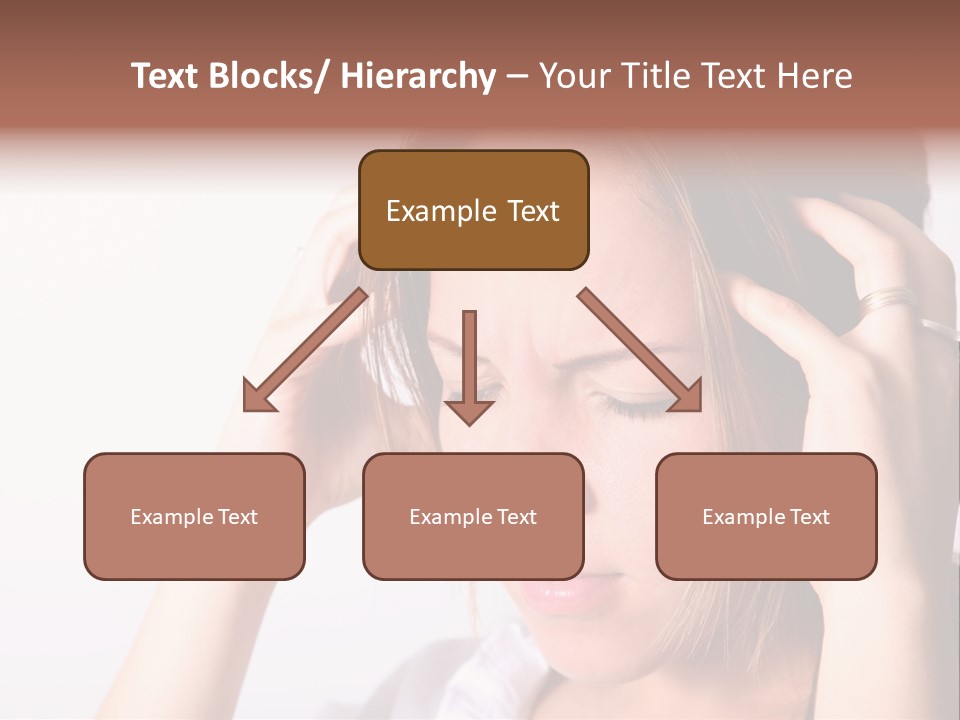 Text Blocks/ Hierarchy – Your Title Text Here

Example Text

Example Text

Example Text

Example Text